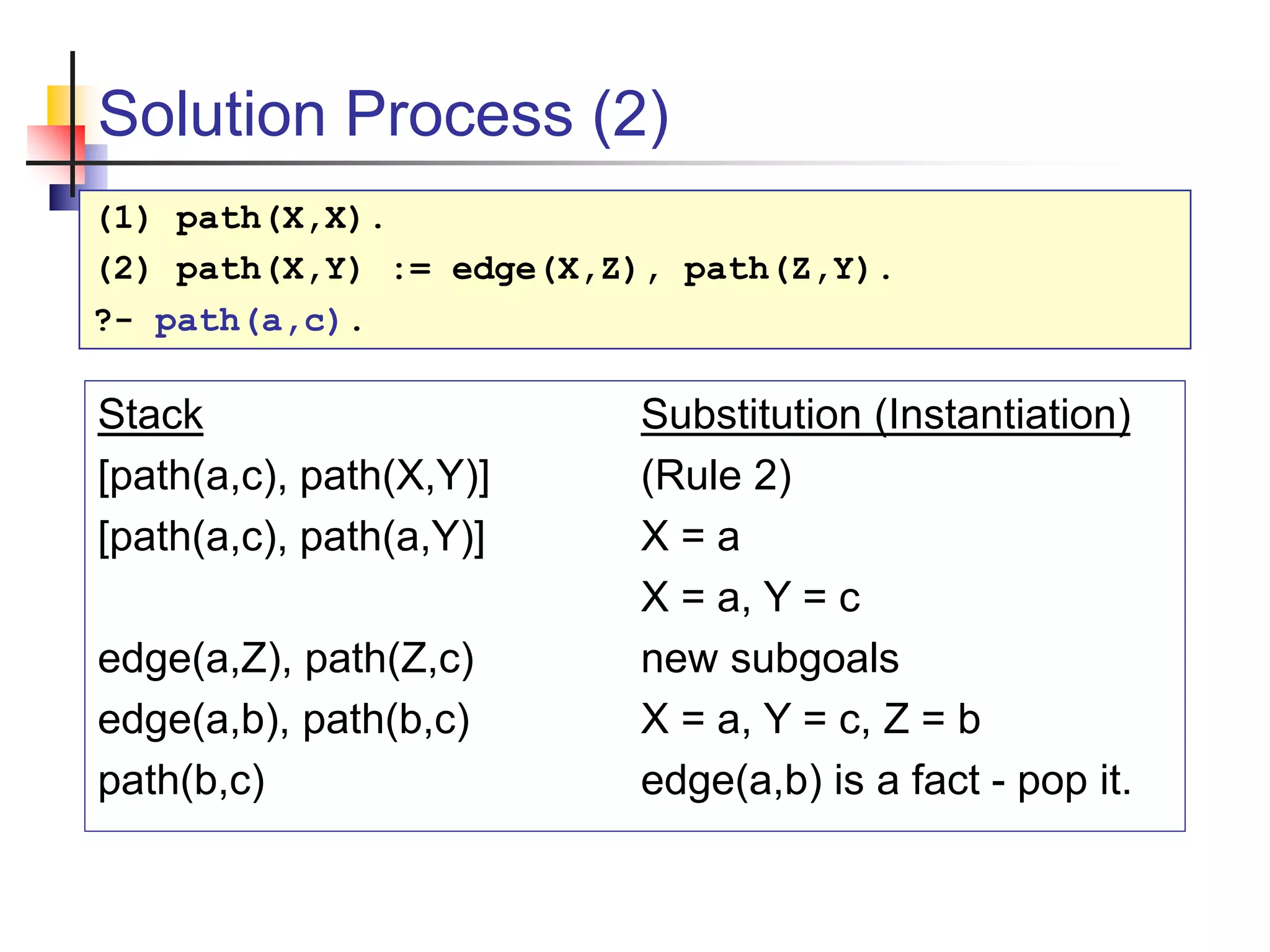 Solution Process (2)

(1) path(X,X).
(2) path(X,Y) := edge(X,Z), path(Z,Y).
?- path(a,c).

| Stack | Substitution (Instantiation) |
|---|---|
| [path(a,c), path(X,Y)] | (Rule 2) |
| [path(a,c), path(a,Y)] | X = a |
| | X = a, Y = c |
| edge(a,Z), path(Z,c) | new subgoals |
| edge(a,b), path(b,c) | X = a, Y = c, Z = b |
| path(b,c) | edge(a,b) is a fact - pop it. |